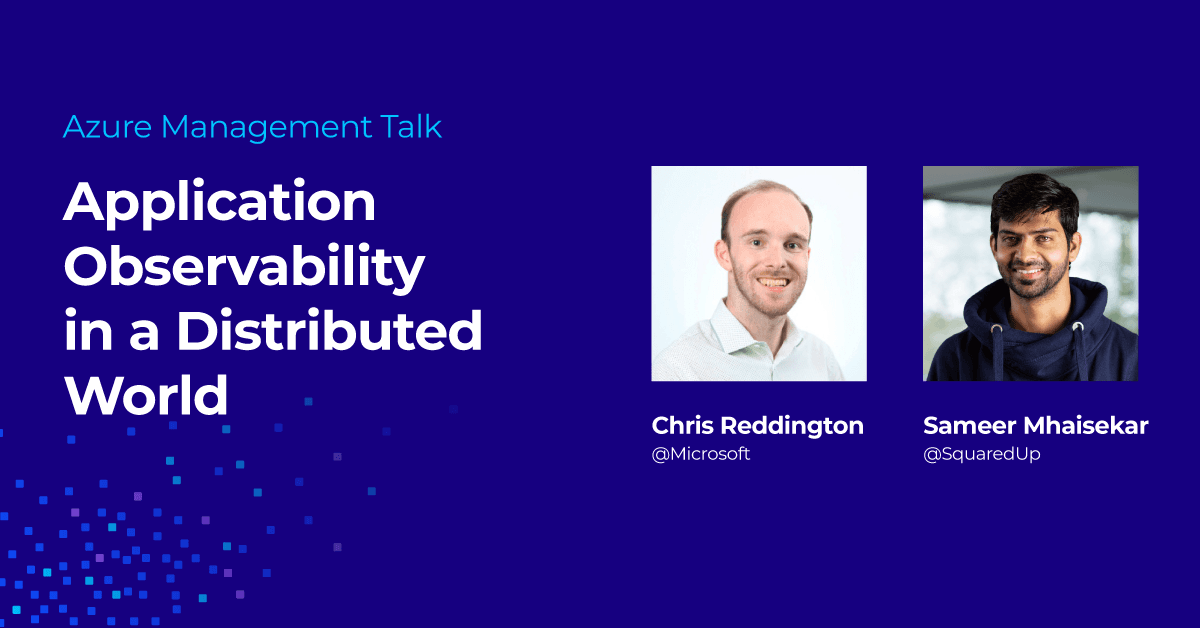 Azure Management Talk

Application Observability in a Distributed World

Chris Reddington
@Microsoft

Sameer Mhaisekar
@SquaredUp